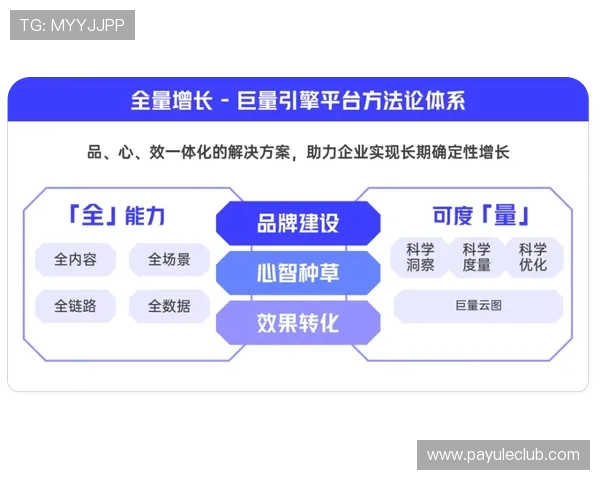 TG: MYYJJPP

全量增长 - 巨量引擎平台方法论体系

品、心、效一体化的解决方案，助力企业实现长期确定性增长

「全」能力

全内容

全场景

全链路

全数据

品牌建设

心智种草

效果转化

可度「量」

科学洞察

科学度量

科学优化

巨量云图

www.payuleclub.com